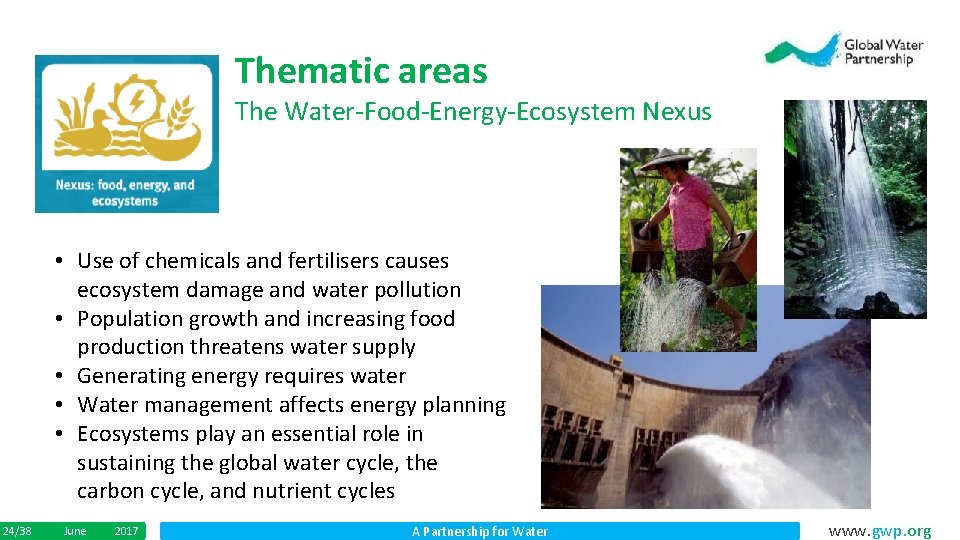 Nexus: food, energy, and ecosystems

Thematic areas

The Water-Food-Energy-Ecosystem Nexus

Global Water Partnership

• Use of chemicals and fertilisers causes ecosystem damage and water pollution
• Population growth and increasing food production threatens water supply
• Generating energy requires water
• Water management affects energy planning
• Ecosystems play an essential role in sustaining the global water cycle, the carbon cycle, and nutrient cycles

24/38 June 2017 A Partnership for Water www.gwp.org